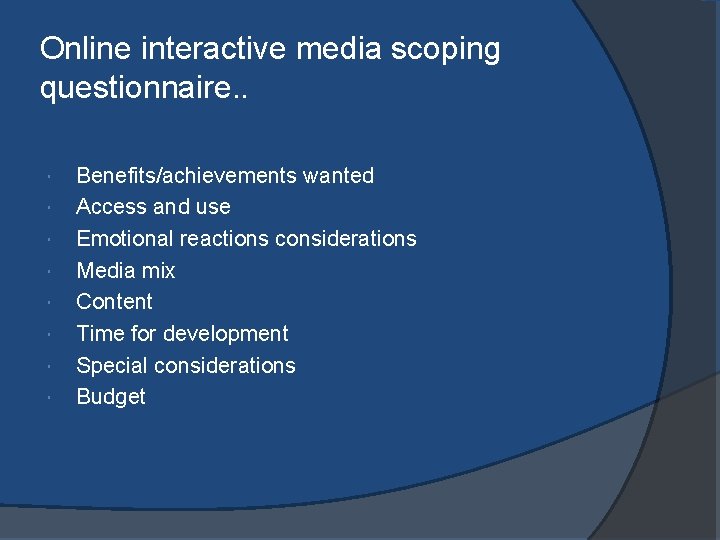 Online interactive media scoping questionnaire..

- Benefits/achievements wanted
- Access and use
- Emotional reactions considerations
- Media mix
- Content
- Time for development
- Special considerations
- Budget